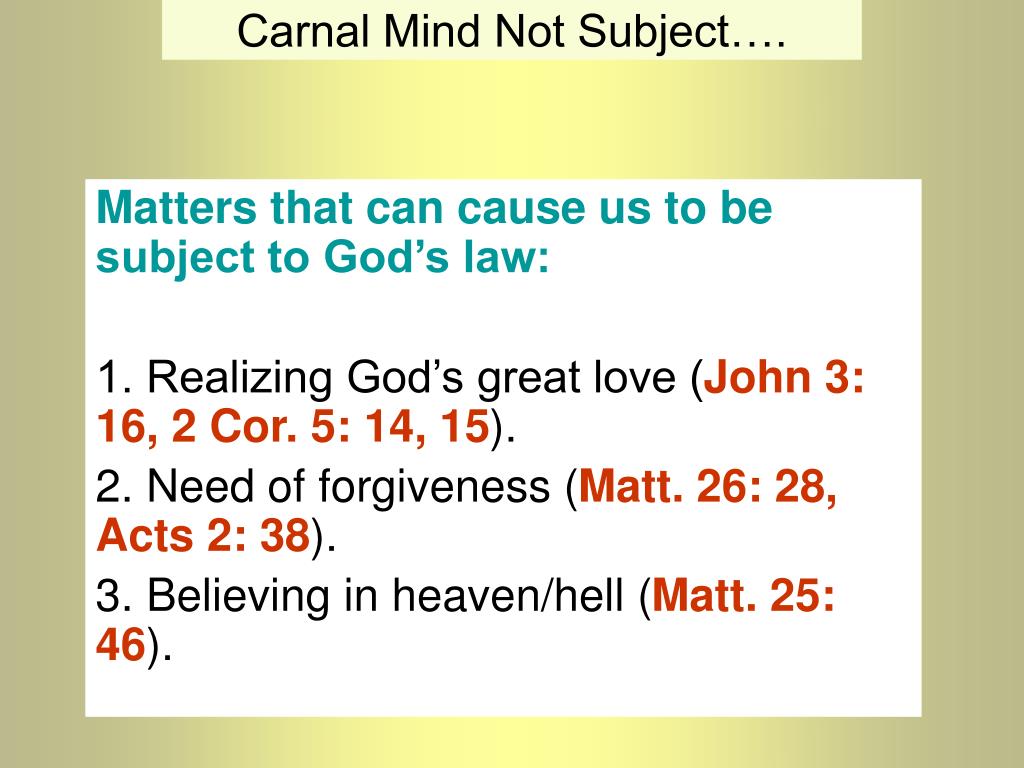 Carnal Mind Not Subject….

Matters that can cause us to be subject to God’s law:

1. Realizing God’s great love (John 3: 16, 2 Cor. 5: 14, 15).

2. Need of forgiveness (Matt. 26: 28, Acts 2: 38).

3. Believing in heaven/hell (Matt. 25: 46).